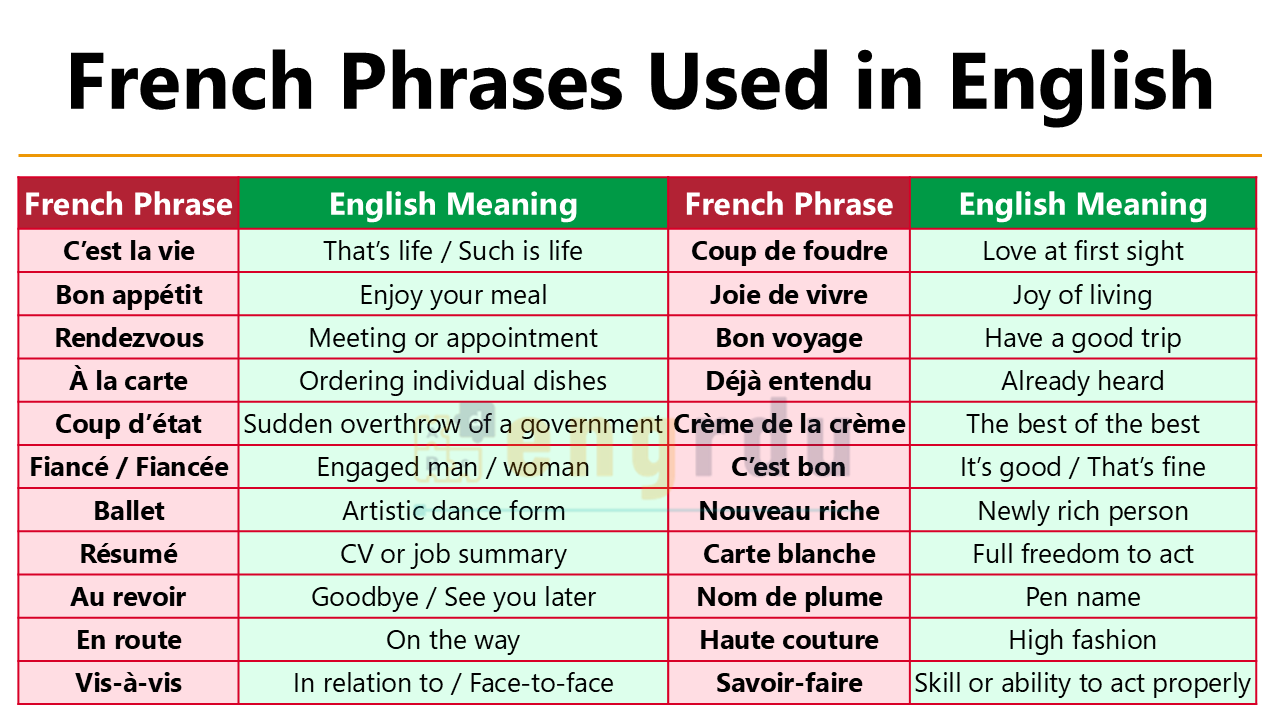 French Phrases Used in English

| French Phrase | English Meaning | French Phrase | English Meaning |
|---|---|---|---|
| C’est la vie | That’s life / Such is life | Coup de foudre | Love at first sight |
| Bon appétit | Enjoy your meal | Joie de vivre | Joy of living |
| Rendezvous | Meeting or appointment | Bon voyage | Have a good trip |
| À la carte | Ordering individual dishes | Déjà entendu | Already heard |
| Coup d’état | Sudden overthrow of a government | Crème de la crème | The best of the best |
| Fiancé / Fiancée | Engaged man / woman | C’est bon | It’s good / That’s fine |
| Ballet | Artistic dance form | Nouveau riche | Newly rich person |
| Résumé | CV or job summary | Carte blanche | Full freedom to act |
| Au revoir | Goodbye / See you later | Nom de plume | Pen name |
| En route | On the way | Haute couture | High fashion |
| Vis-à-vis | In relation to / Face-to-face | Savoir-faire | Skill or ability to act properly |

engrdu